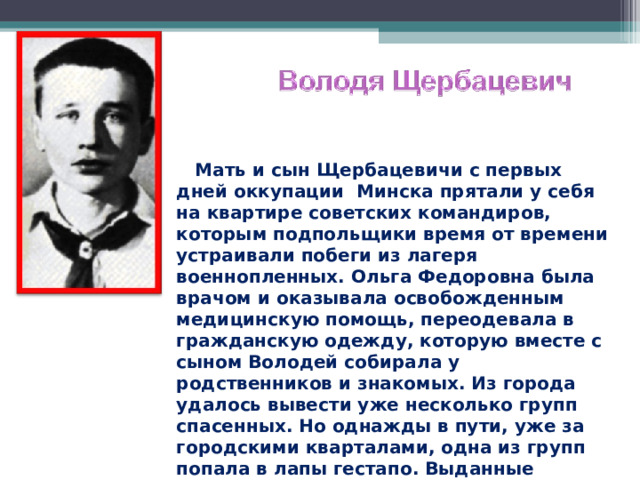 Володя Щербацевич

Мать и сын Щербацевичи с первых дней оккупации Минска прятали у себя на квартире советских командиров, которым подпольщики время от времени устраивали побеги из лагеря военнопленных. Ольга Федоровна была врачом и оказывала освобожденным медицинскую помощь, переодевала в гражданскую одежду, которую вместе с сыном Володей собирала у родственников и знакомых. Из города удалось вывести уже несколько групп спасенных. Но однажды в пути, уже за городскими кварталами, одна из групп попала в лапы гестапо. Выданные